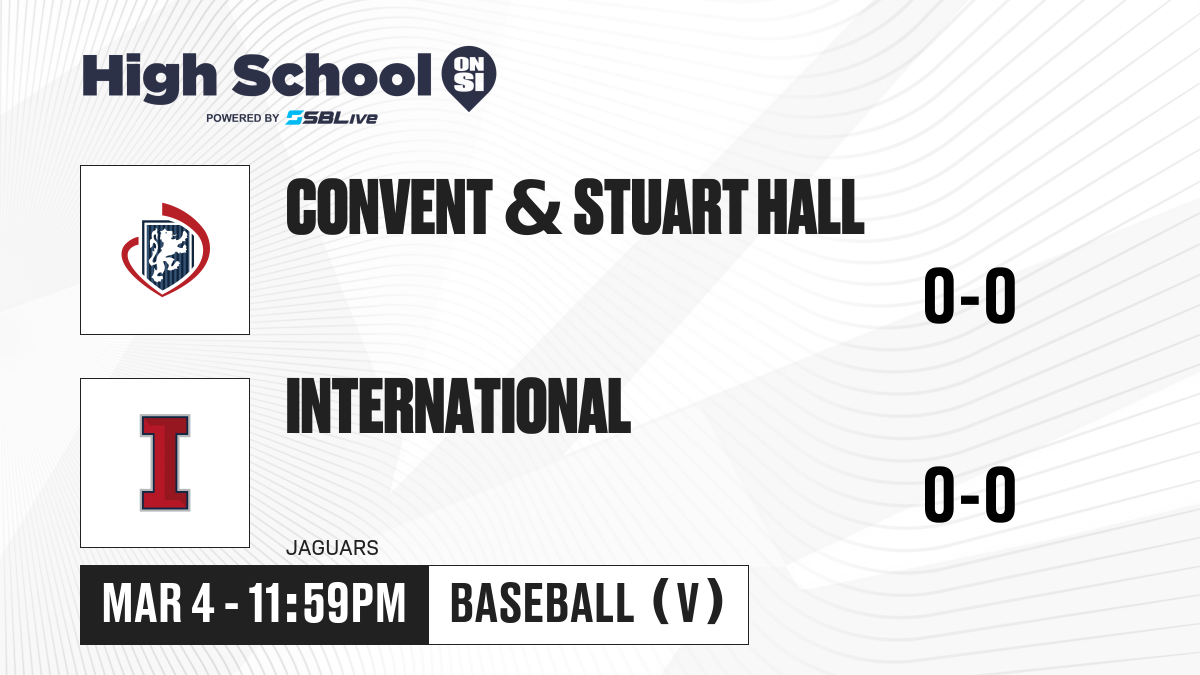 High School ON SI
POWERED BY SBLive

CONVENT & STUART HALL

0-0

I

INTERNATIONAL

0-0

JAGUARS

MAR 4 - 11:59PM

BASEBALL (V)